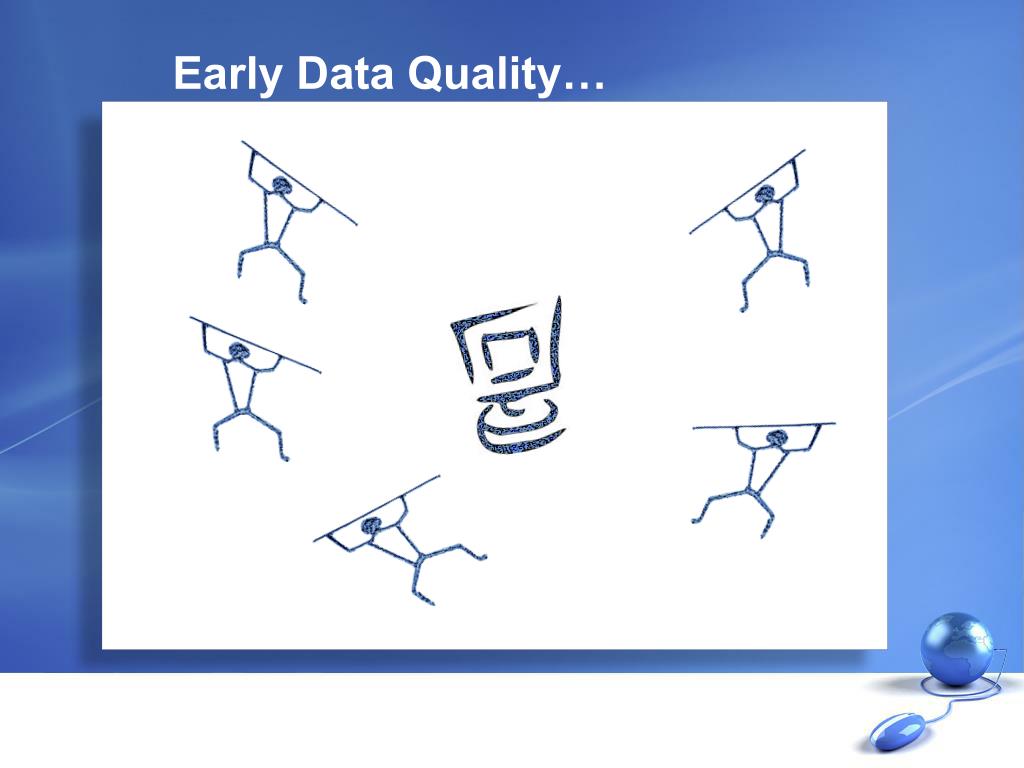 Early Data Quality…